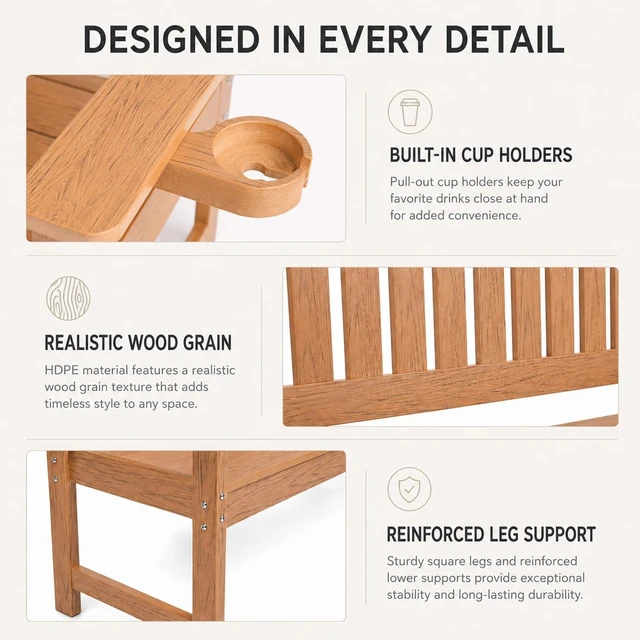 DESIGNED IN EVERY DETAIL

BUILT-IN CUP HOLDERS

Pull-out cup holders keep your favorite drinks close at hand for added convenience.

REALISTIC WOOD GRAIN

HDPE material features a realistic wood grain texture that adds timeless style to any space.

REINFORCED LEG SUPPORT

Sturdy square legs and reinforced lower supports provide exceptional stability and long-lasting durability.